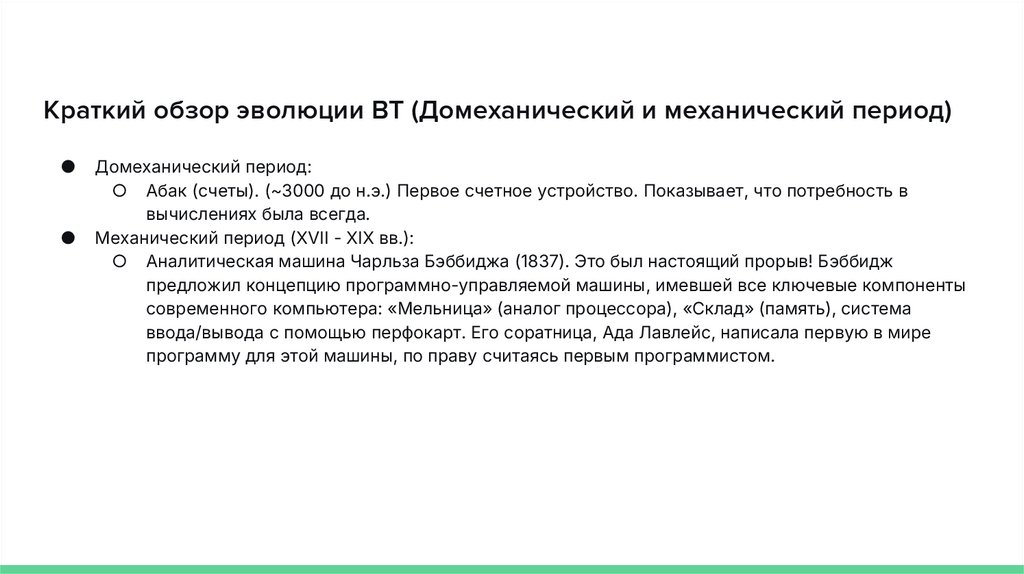 Краткий обзор эволюции ВТ (Домеханический и механический период)

● Домеханический период:
  ○ Абак (счеты). (~3000 до н.э.) Первое счетное устройство. Показывает, что потребность в вычислениях была всегда.
● Механический период (XVII - XIX вв.):
  ○ Аналитическая машина Чарльза Бэббиджа (1837). Это был настоящий прорыв! Бэббидж предложил концепцию программно-управляемой машины, имевшей все ключевые компоненты современного компьютера: «Мельница» (аналог процессора), «Склад» (память), система ввода/вывода с помощью перфокарт. Его соратница, Ада Лавлейс, написала первую в мире программу для этой машины, по праву считаясь первым программистом.